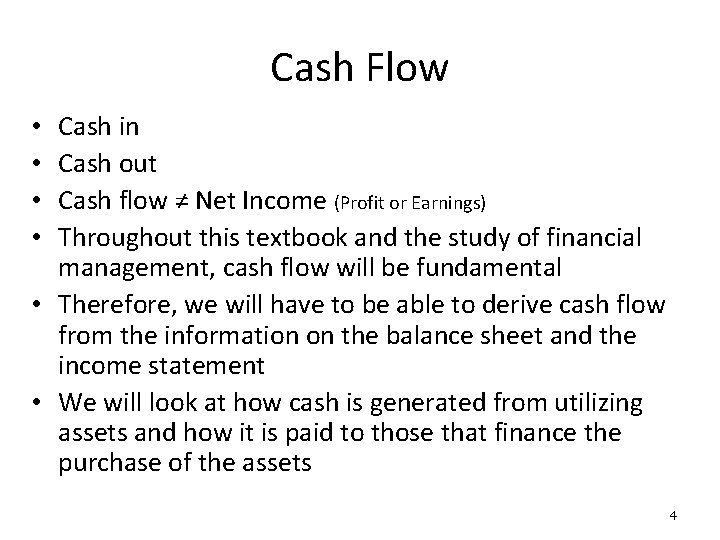 Cash Flow

• Cash in
• Cash out
• Cash flow ≠ Net Income (Profit or Earnings)
• Throughout this textbook and the study of financial management, cash flow will be fundamental
• Therefore, we will have to be able to derive cash flow from the information on the balance sheet and the income statement
• We will look at how cash is generated from utilizing assets and how it is paid to those that finance the purchase of the assets

4